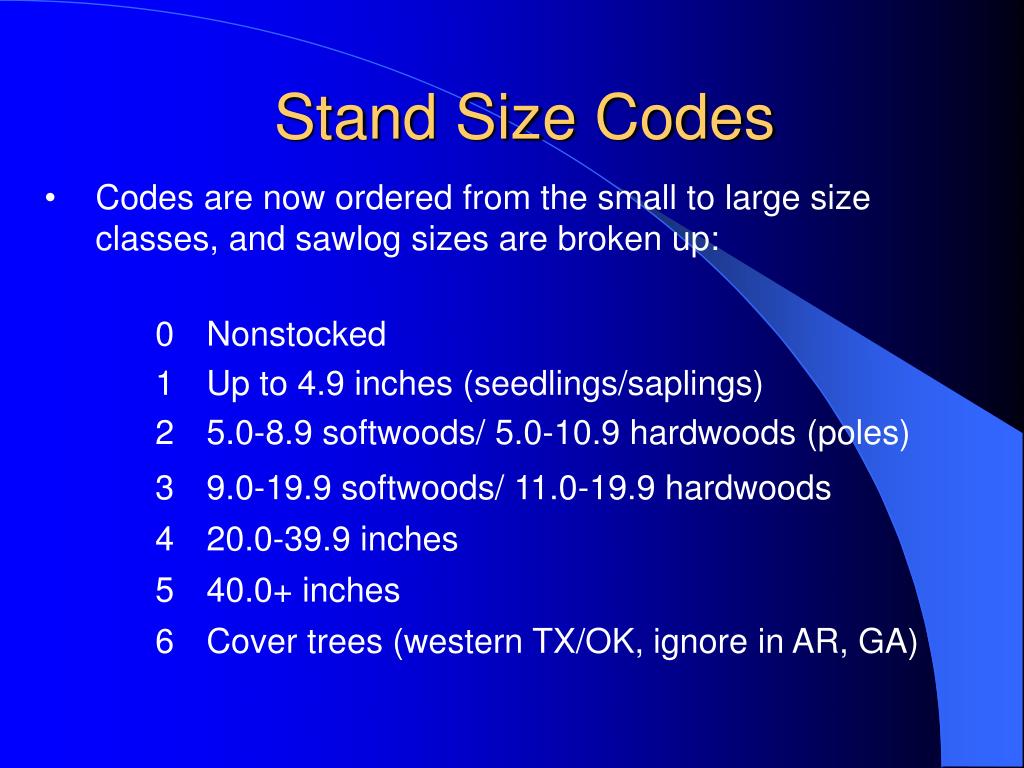 Stand Size Codes

• Codes are now ordered from the small to large size classes, and sawlog sizes are broken up:

0 Nonstocked
1 Up to 4.9 inches (seedlings/saplings)
2 5.0-8.9 softwoods/ 5.0-10.9 hardwoods (poles)
3 9.0-19.9 softwoods/ 11.0-19.9 hardwoods
4 20.0-39.9 inches
5 40.0+ inches
6 Cover trees (western TX/OK, ignore in AR, GA)